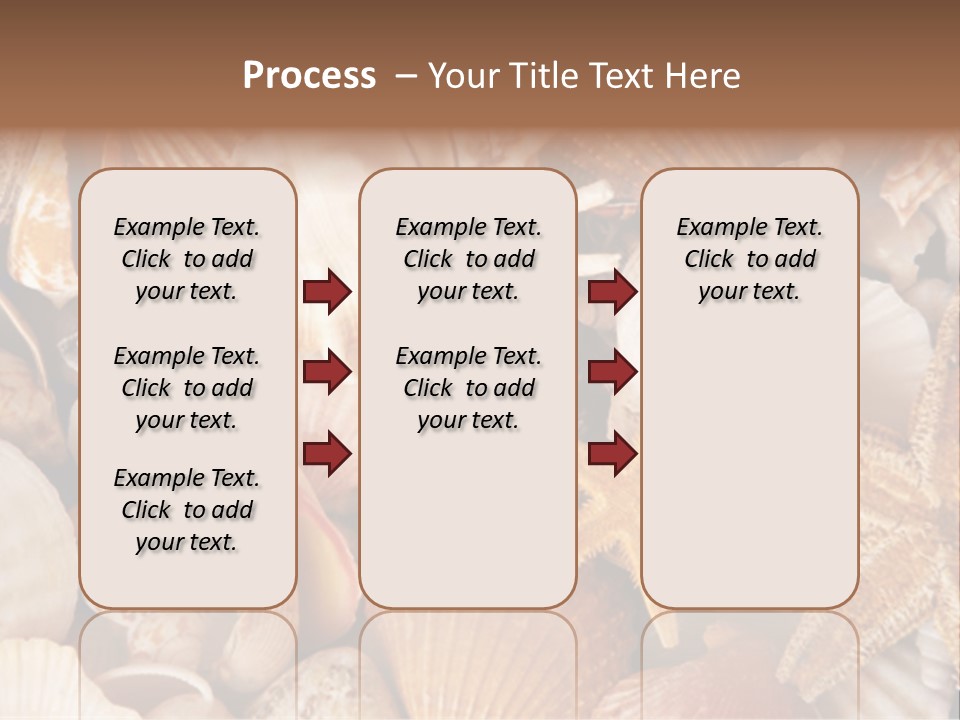 Process – Your Title Text Here

Example Text. Click to add your text.

Example Text. Click to add your text.

Example Text. Click to add your text.

Example Text. Click to add your text.

Example Text. Click to add your text.

Example Text. Click to add your text.